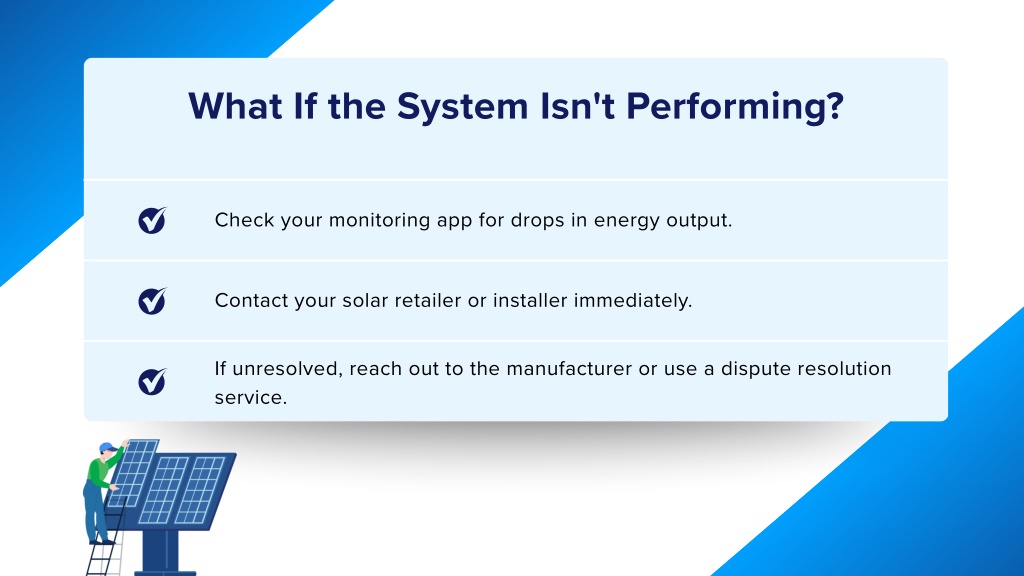 What If the System Isn't Performing?

Check your monitoring app for drops in energy output.

Contact your solar retailer or installer immediately.

If unresolved, reach out to the manufacturer or use a dispute resolution service.